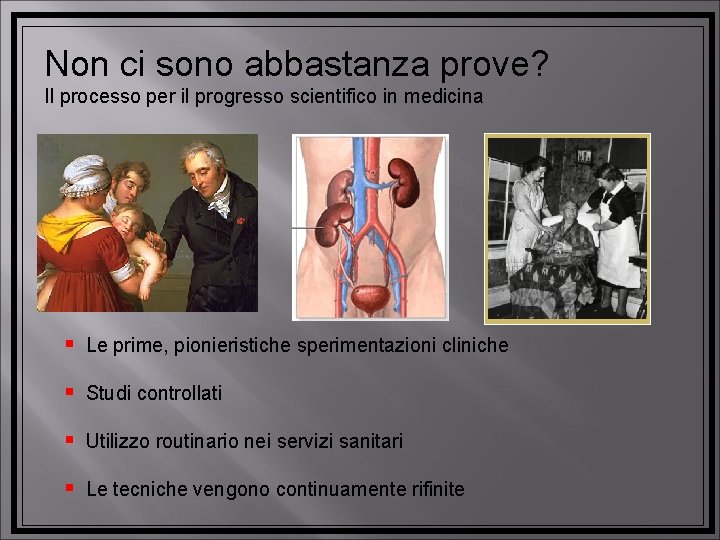 Non ci sono abbastanza prove?
Il processo per il progresso scientifico in medicina

- Le prime, pionieristiche sperimentazioni cliniche
- Studi controllati
- Utilizzo routinario nei servizi sanitari
- Le tecniche vengono continuamente rifinite